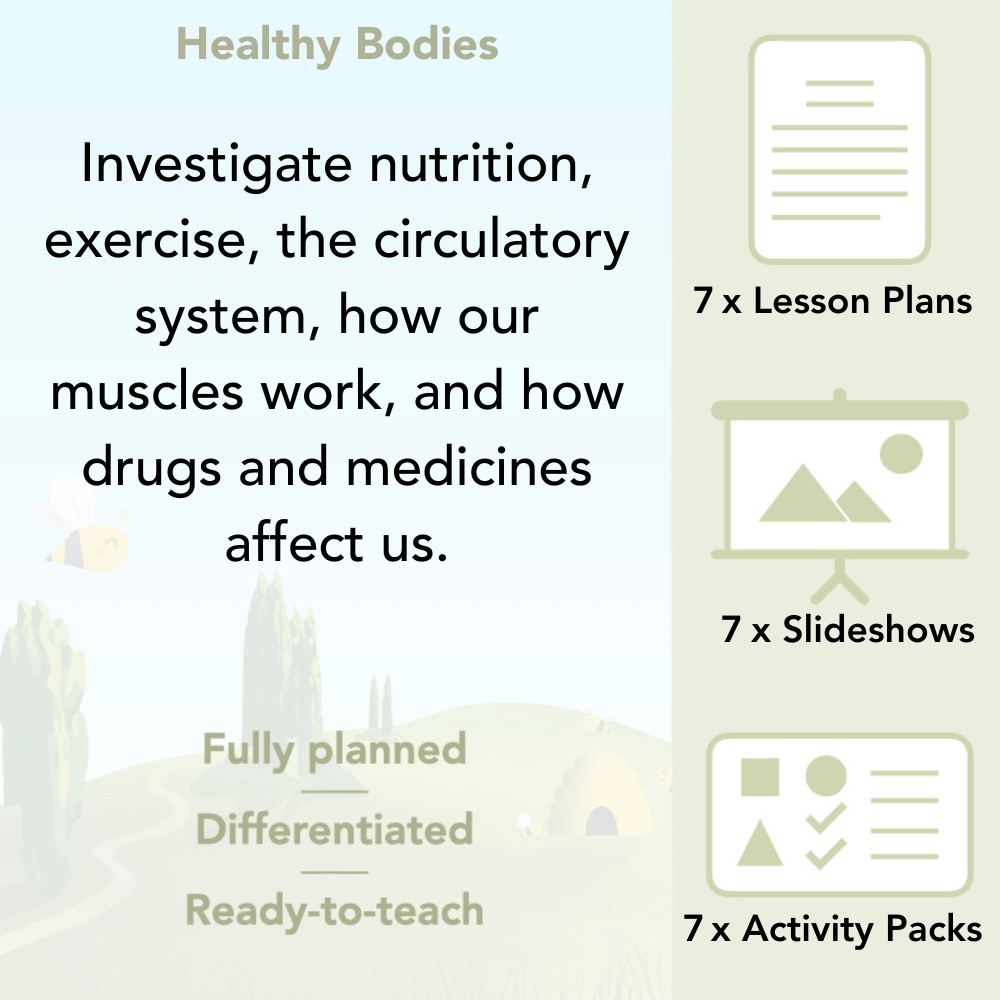 Healthy Bodies

Investigate nutrition, exercise, the circulatory system, how our muscles work, and how drugs and medicines affect us.

Fully planned
Differentiated
Ready-to-teach

7 x Lesson Plans

7 x Slideshows

7 x Activity Packs